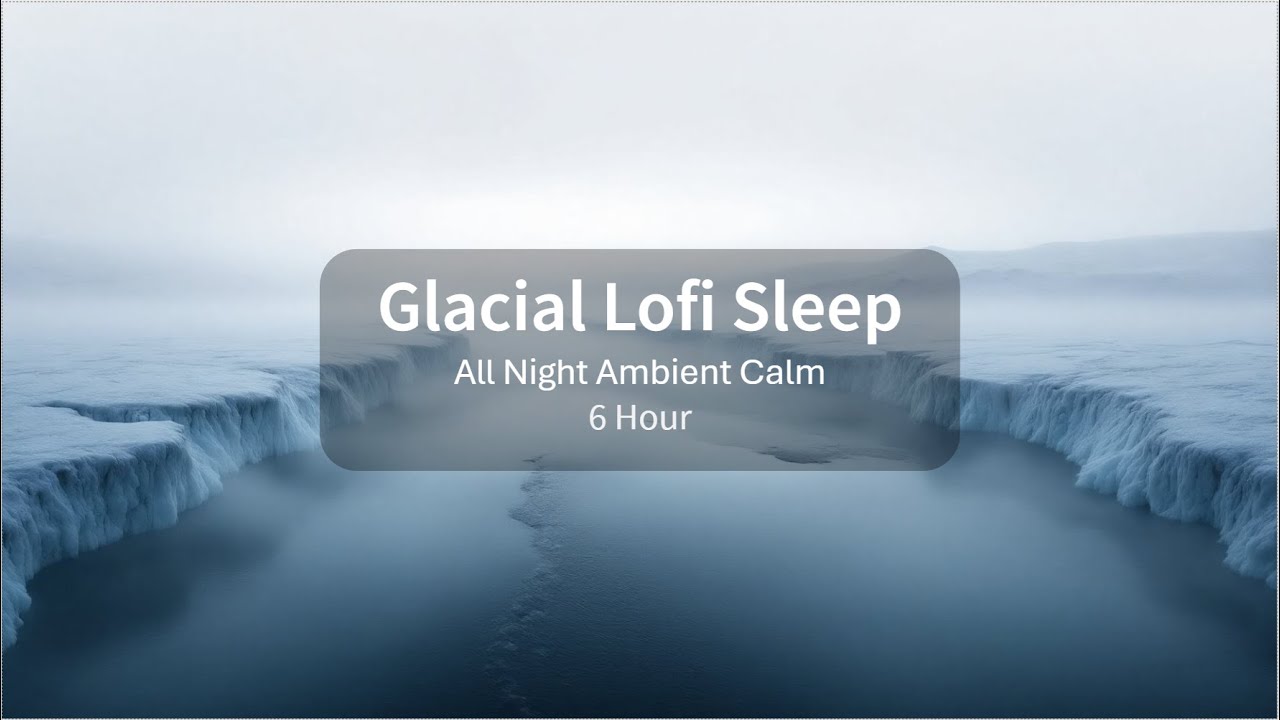 Glacial Lofi Sleep
All Night Ambient Calm
6 Hour